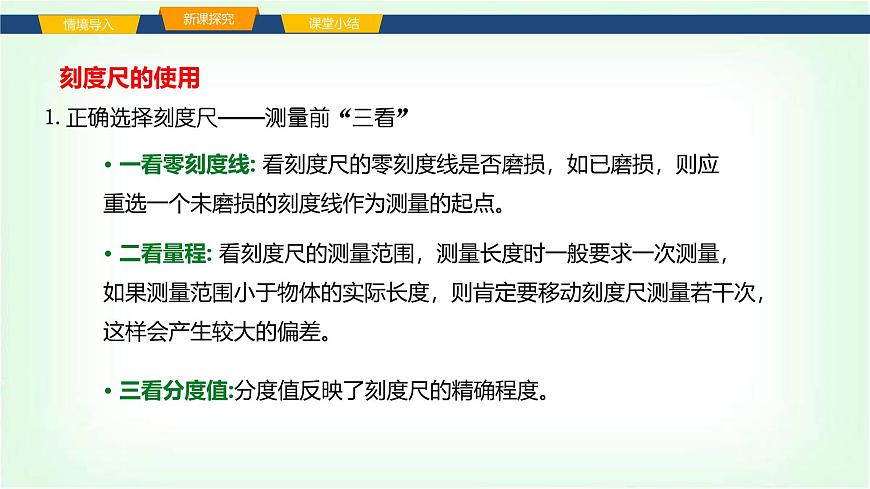 情境导入
新课探究
课堂小结

刻度尺的使用

1. 正确选择刻度尺——测量前“三看”

• 一看零刻度线: 看刻度尺的零刻度线是否磨损，如已磨损，则应重选一个未磨损的刻度线作为测量的起点。

• 二看量程: 看刻度尺的测量范围，测量长度时一般要求一次测量，如果测量范围小于物体的实际长度，则肯定要移动刻度尺测量若干次，这样会产生较大的偏差。

• 三看分度值:分度值反映了刻度尺的精确程度。